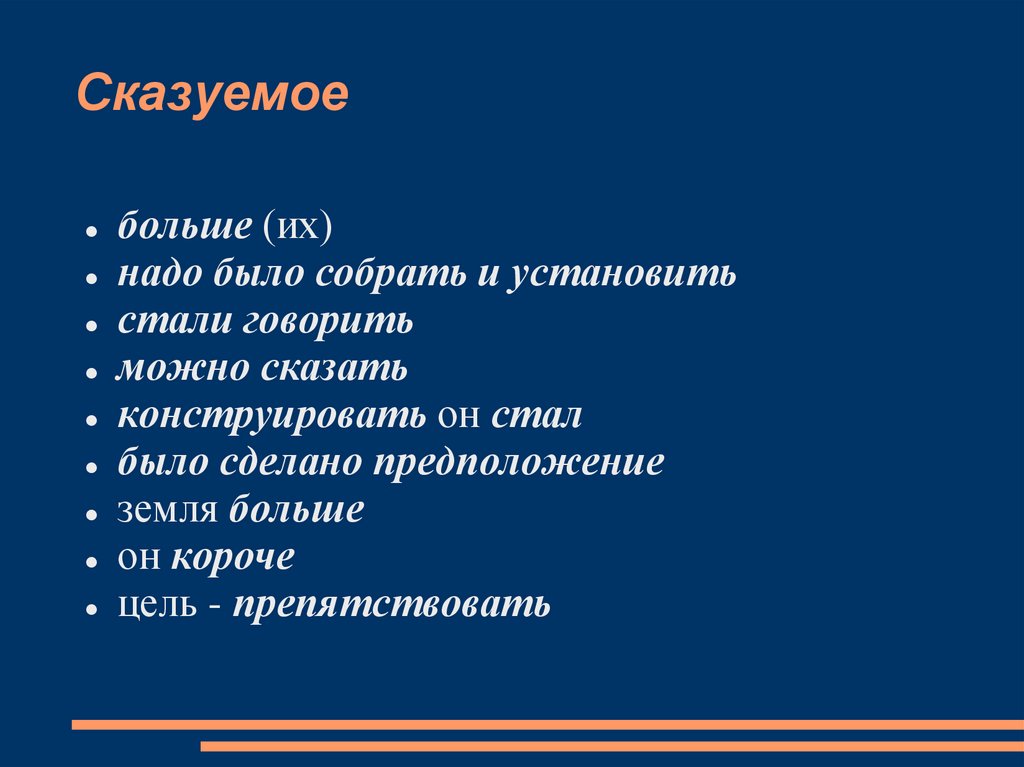 Сказуемое

- больше (их)
- надо было собрать и установить
- стали говорить
- можно сказать
- конструировать он стал
- было сделано предположение
- земля больше
- он короче
- цель - препятствовать